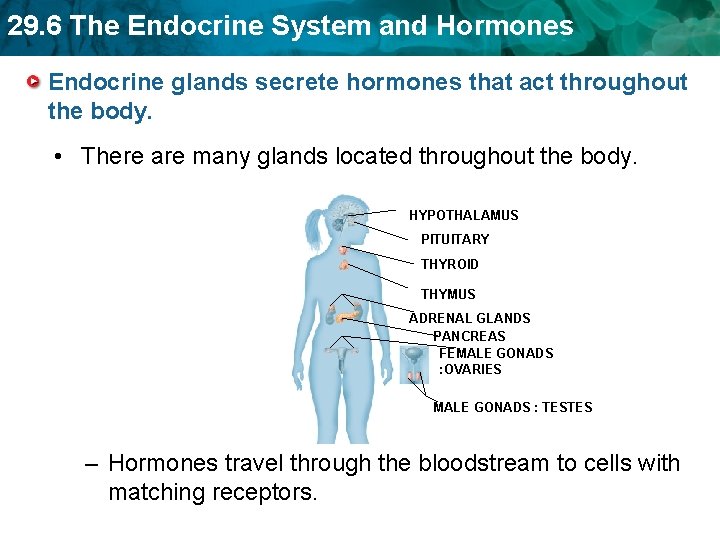 29.6 The Endocrine System and Hormones

Endocrine glands secrete hormones that act throughout the body.

• There are many glands located throughout the body.

HYPOTHALAMUS
PITUITARY
THYROID
THYMUS
ADRENAL GLANDS
PANCREAS
FEMALE GONADS :OVARIES
MALE GONADS : TESTES

– Hormones travel through the bloodstream to cells with matching receptors.